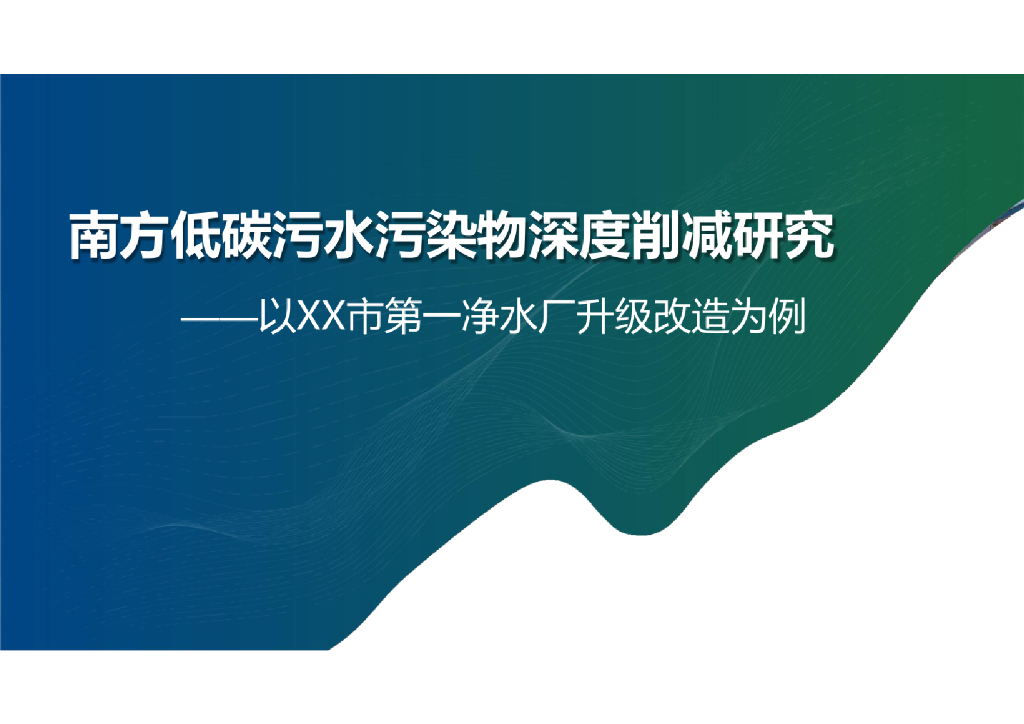 南方低碳污水污染物深度削减研究

——以XX市第一净水厂升级改造为例